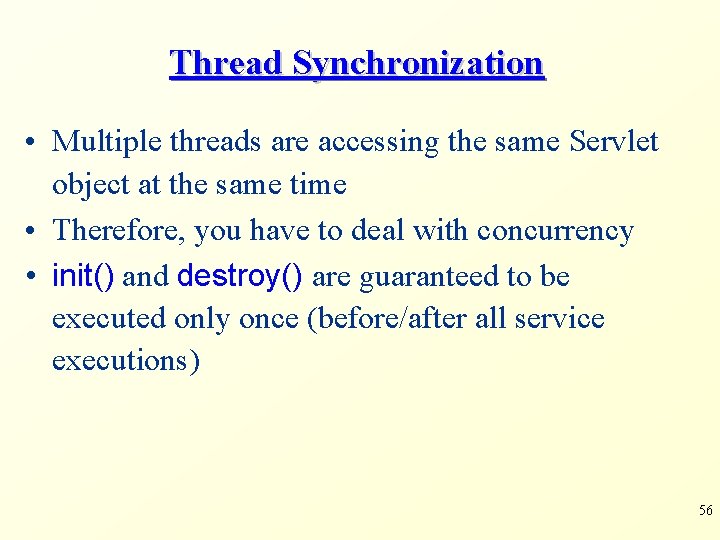 Thread Synchronization

• Multiple threads are accessing the same Servlet object at the same time

• Therefore, you have to deal with concurrency

• init() and destroy() are guaranteed to be executed only once (before/after all service executions)

56